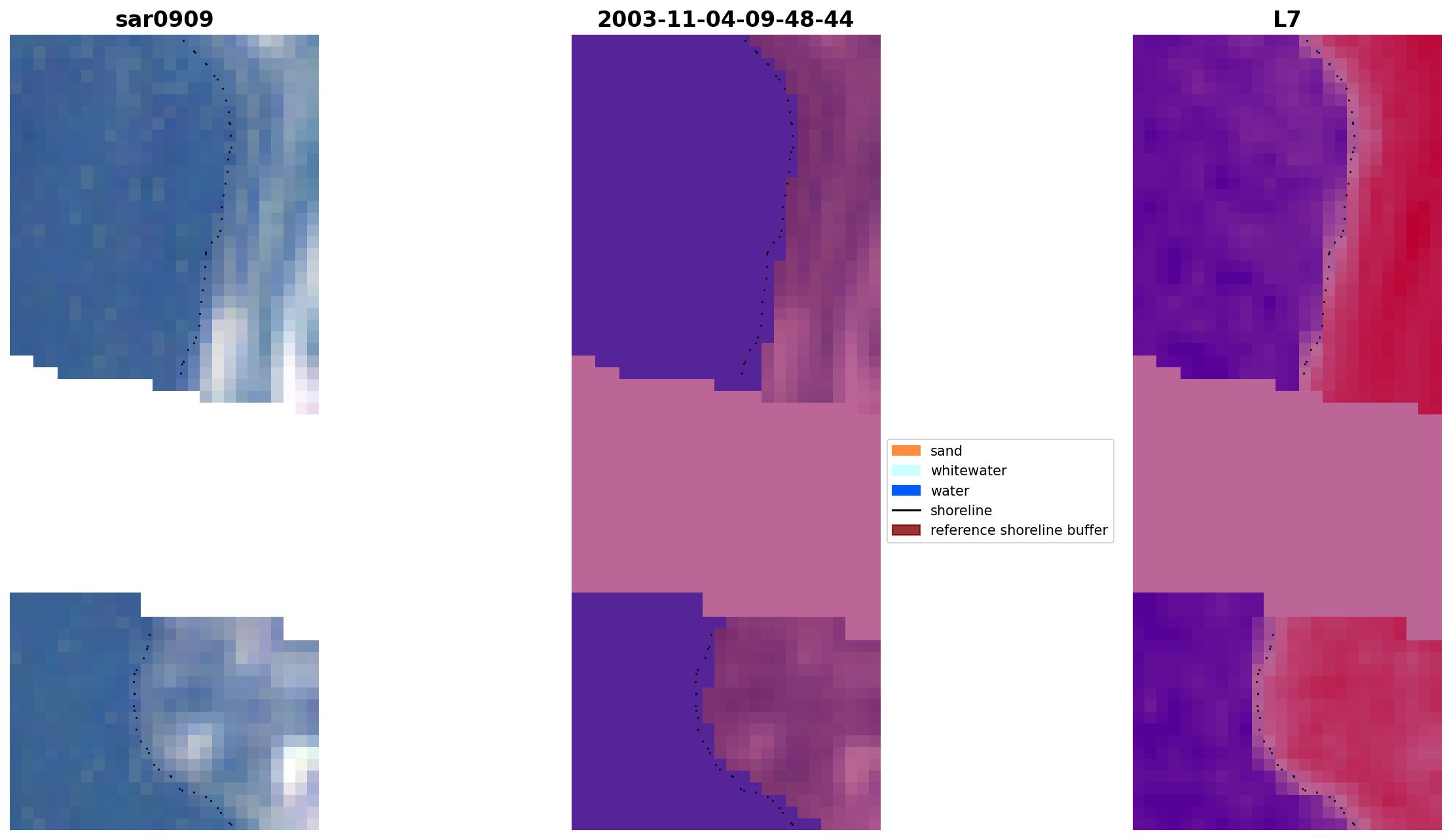 sar0909

2003-11-04-09-48-44

L7

sand
whitewater
water
shoreline
reference shoreline buffer